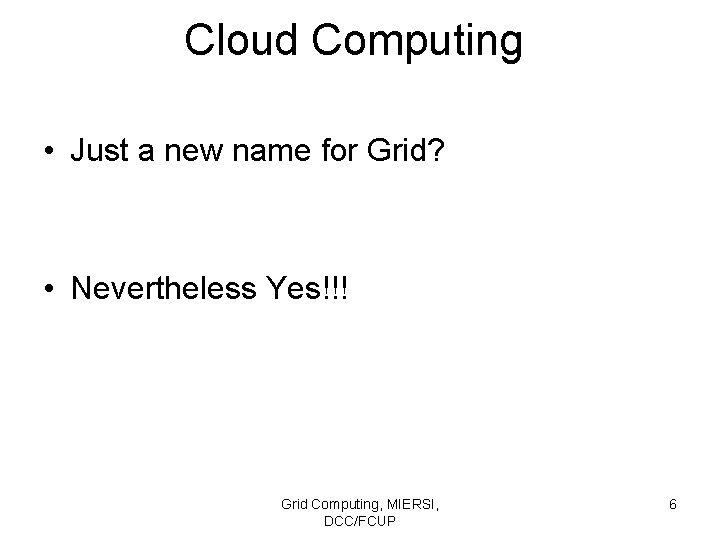 Cloud Computing

• Just a new name for Grid?

• Nevertheless Yes!!!

Grid Computing, MIERSI, DCC/FCUP

6